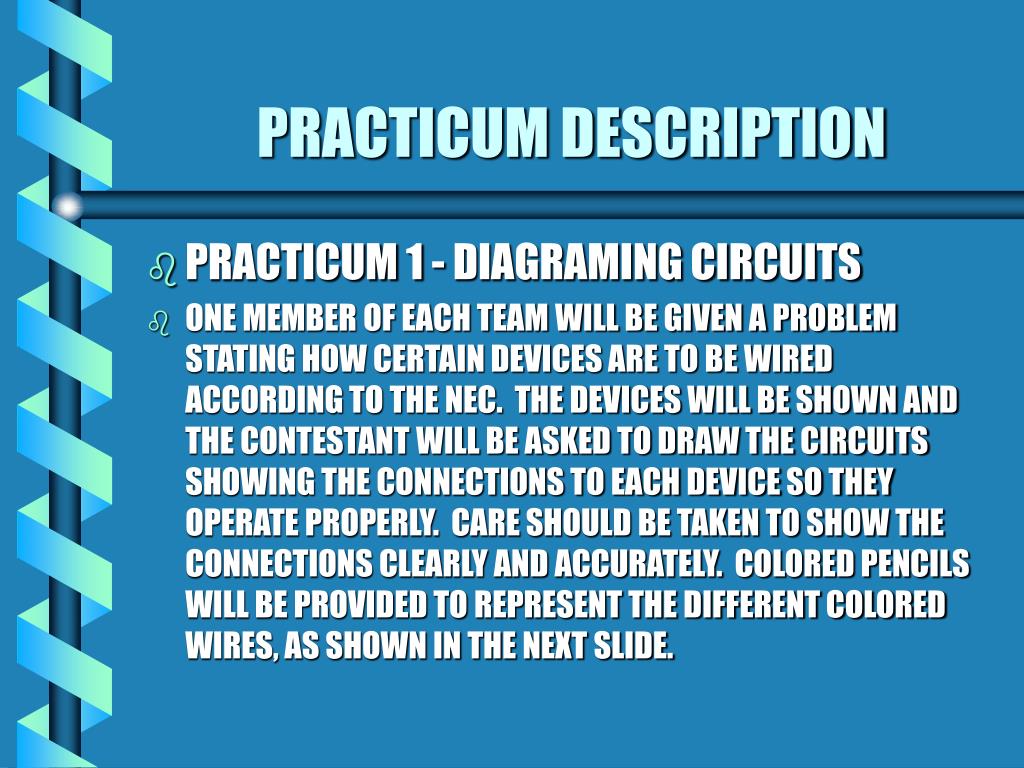 PRACTICUM DESCRIPTION

PRACTICUM 1 - DIAGRAMING CIRCUITS

ONE MEMBER OF EACH TEAM WILL BE GIVEN A PROBLEM STATING HOW CERTAIN DEVICES ARE TO BE WIRED ACCORDING TO THE NEC. THE DEVICES WILL BE SHOWN AND THE CONTESTANT WILL BE ASKED TO DRAW THE CIRCUITS SHOWING THE CONNECTIONS TO EACH DEVICE SO THEY OPERATE PROPERLY. CARE SHOULD BE TAKEN TO SHOW THE CONNECTIONS CLEARLY AND ACCURATELY. COLORED PENCILS WILL BE PROVIDED TO REPRESENT THE DIFFERENT COLORED WIRES, AS SHOWN IN THE NEXT SLIDE.